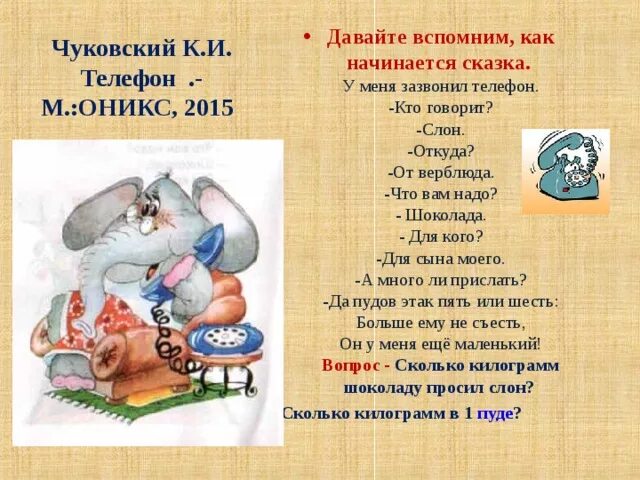 Чуковский К.И. Телефон .- М.:ОНИКС, 2015

• Давайте вспомним, как начинается сказка.

У меня зазвонил телефон.
-Кто говорит?
-Слон.
-Откуда?
-От верблюда.
-Что вам надо?
- Шоколада.
- Для кого?
-Для сына моего.
-А много ли прислать?
-Да пудов этак пять или шесть:
Больше ему не съесть,
Он у меня ещё маленький!

Вопрос - Сколько килограмм шоколаду просил слон?

Сколько килограмм в 1 пуде?